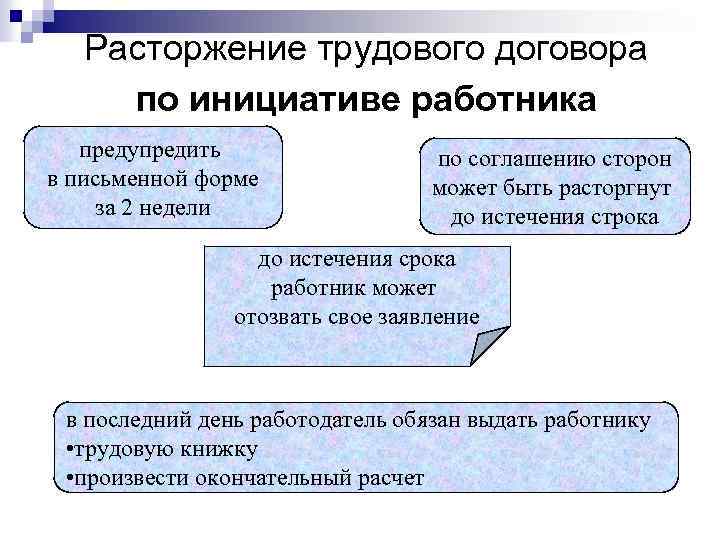 Расторжение трудового договора
по инициативе работника

предупредить
в письменной форме
за 2 недели

по соглашению сторон
может быть расторгнут
до истечения строка

до истечения срока
работник может
отозвать свое заявление

в последний день работодатель обязан выдать работнику
•трудовую книжку
•произвести окончательный расчет